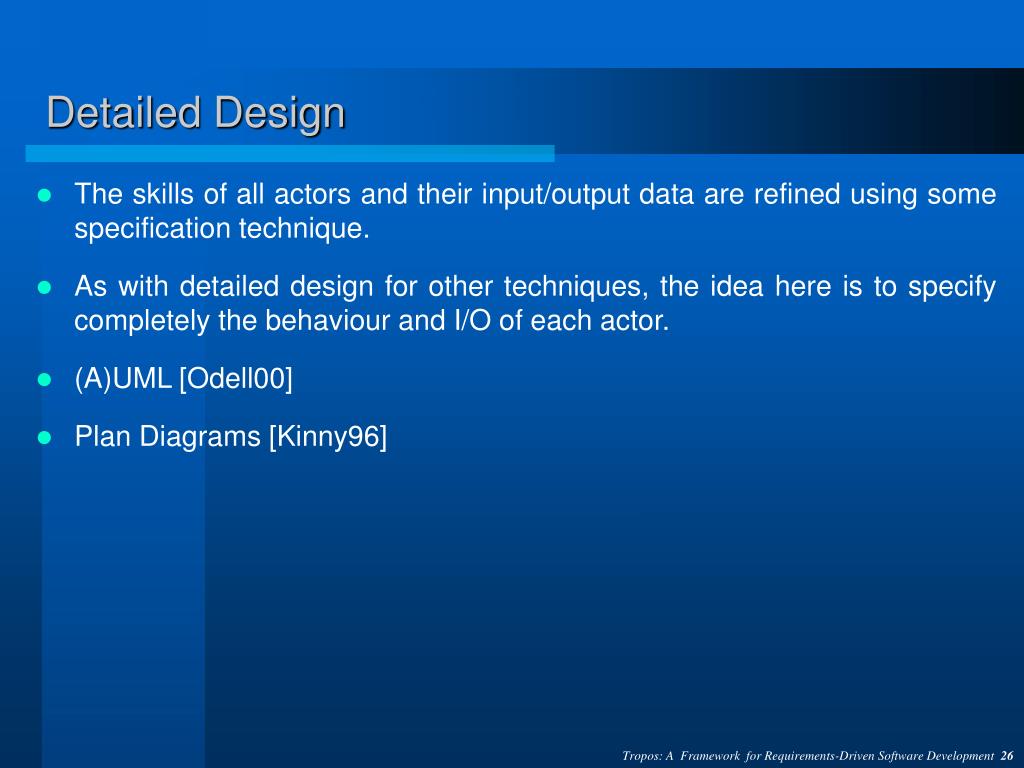 Detailed Design

- The skills of all actors and their input/output data are refined using some specification technique.
- As with detailed design for other techniques, the idea here is to specify completely the behaviour and I/O of each actor.
- (A)UML [Odell00]
- Plan Diagrams [Kinny96]

Tropos: A Framework for Requirements-Driven Software Development 26